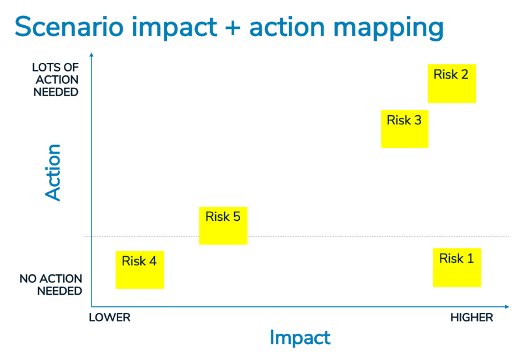 Scenario impact + action mapping

LOTS OF ACTION NEEDED

Action

NO ACTION NEEDED

Risk 2

Risk 3

Risk 5

Risk 4

Risk 1

LOWER

HIGHER

Impact